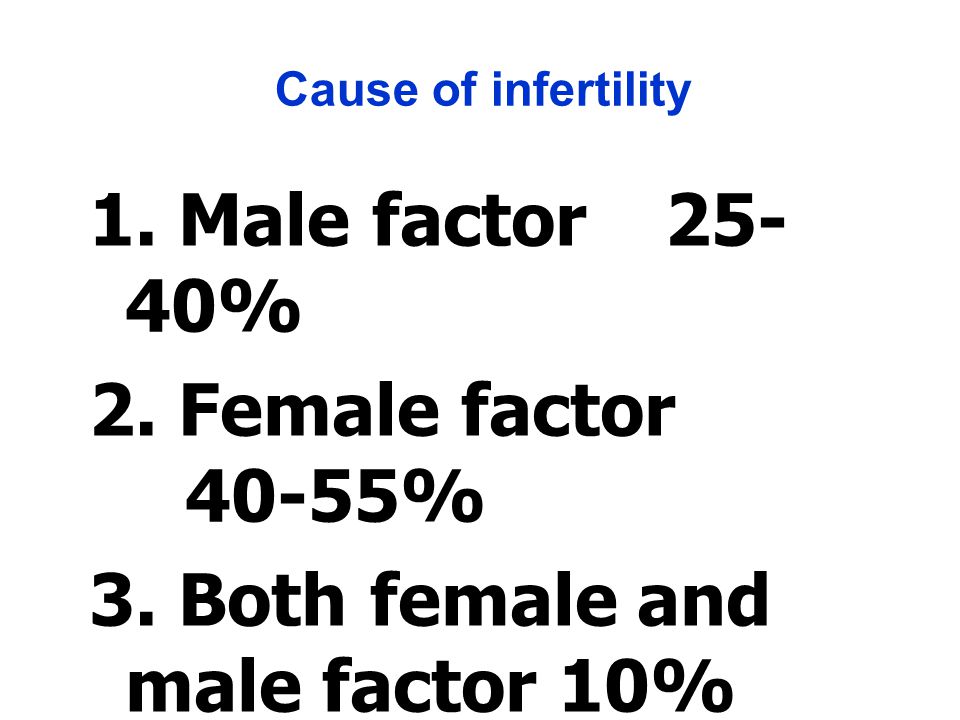 Cause of infertility

1. Male factor 25-40%
2. Female factor 40-55%
3. Both female and male factor 10%